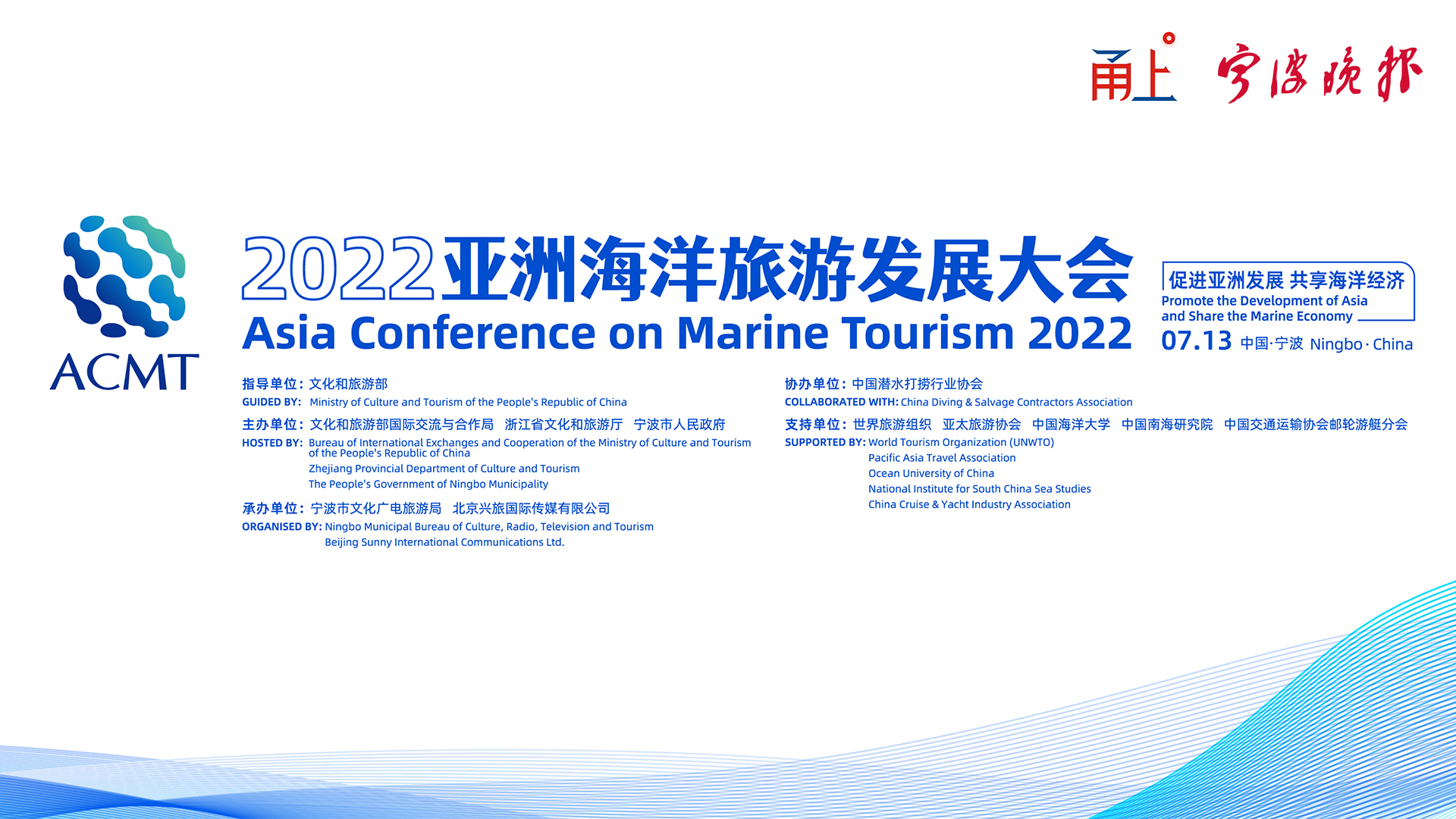 甬上 宁波晚报

ACMT

2022亚洲海洋旅游发展大会
Asia Conference on Marine Tourism 2022

促进亚洲发展 共享海洋经济
Promote the Development of Asia and Share the Marine Economy
07.13 中国·宁波 Ningbo · China

指导单位：文化和旅游部
GUIDED BY: Ministry of Culture and Tourism of the People's Republic of China

主办单位：文化和旅游部国际交流与合作局 浙江省文化和旅游厅 宁波市人民政府
HOSTED BY: Bureau of International Exchanges and Cooperation of the Ministry of Culture and Tourism of the People's Republic of China
Zhejiang Provincial Department of Culture and Tourism
The People's Government of Ningbo Municipality

承办单位：宁波市文化广电旅游局 北京兴旅国际传媒有限公司
ORGANISED BY: Ningbo Municipal Bureau of Culture, Radio, Television and Tourism
Beijing Sunny International Communications Ltd.

协办单位：中国潜水打捞行业协会
COLLABORATED WITH: China Diving & Salvage Contractors Association

支持单位：世界旅游组织 亚太旅游协会 中国海洋大学 中国南海研究院 中国交通运输协会邮轮游艇分会
SUPPORTED BY: World Tourism Organization (UNWTO)
Pacific Asia Travel Association
Ocean University of China
National Institute for South China Sea Studies
China Cruise & Yacht Industry Association